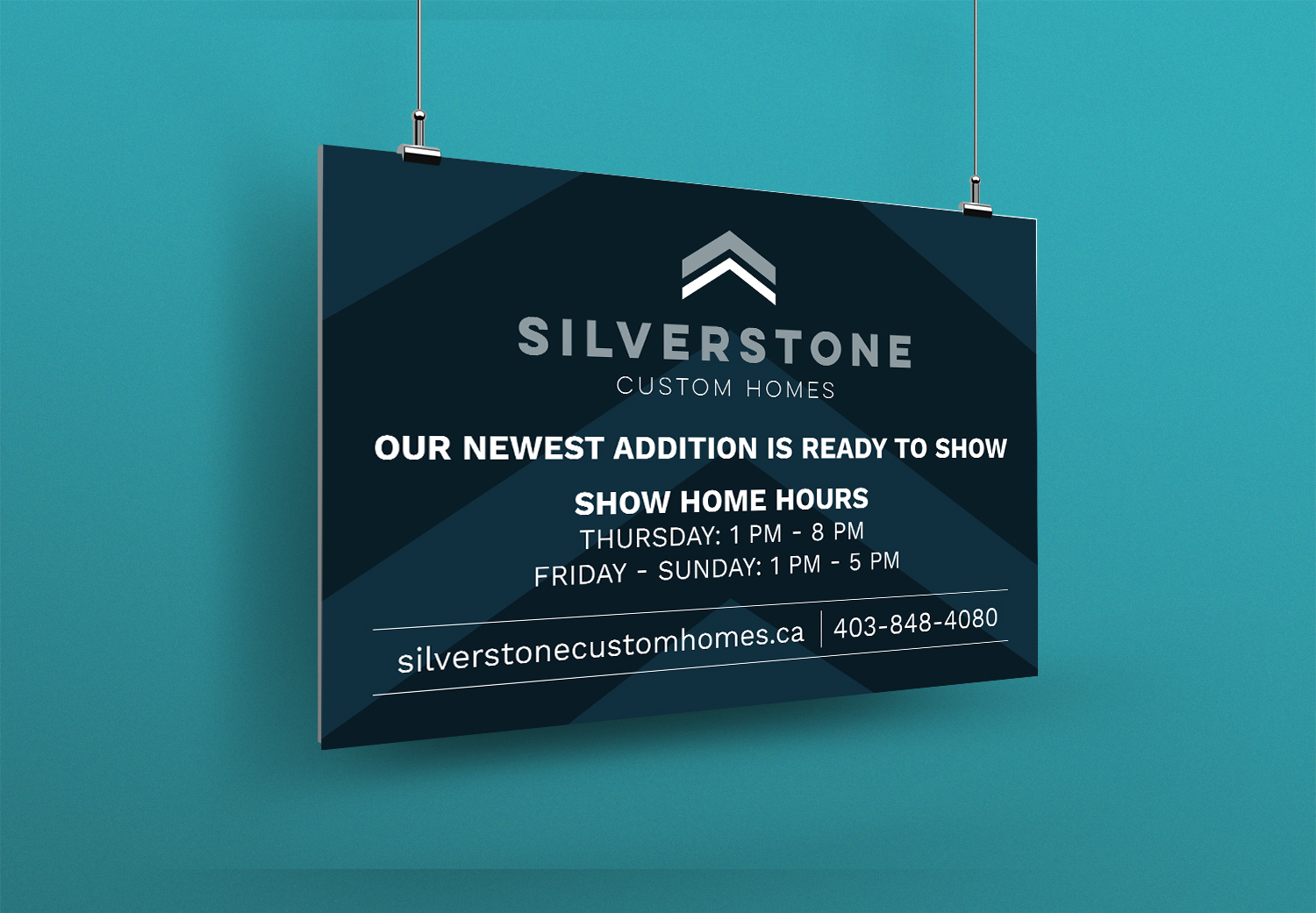 SILVERSTONE
CUSTOM HOMES

OUR NEWEST ADDITION IS READY TO SHOW

SHOW HOME HOURS
THURSDAY: 1 PM - 8 PM
FRIDAY - SUNDAY: 1 PM - 5 PM

silverstonecustomhomes.ca | 403-848-4080